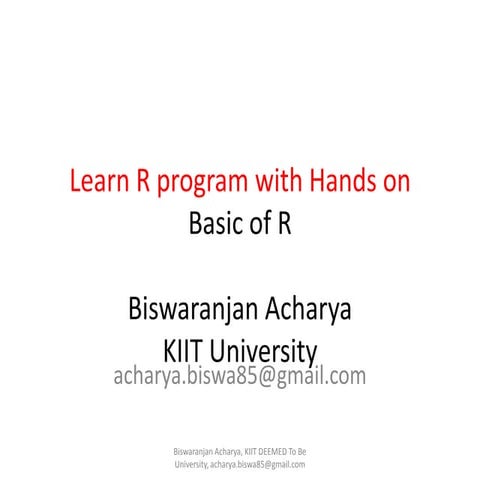 Learn R program with Hands on
Basic of R

Biswaranjan Acharya
KIIT University
acharya.biswa85@gmail.com

Biswaranjan Acharya, KIIT DEEMED To Be University, acharya.biswa85@gmail.com